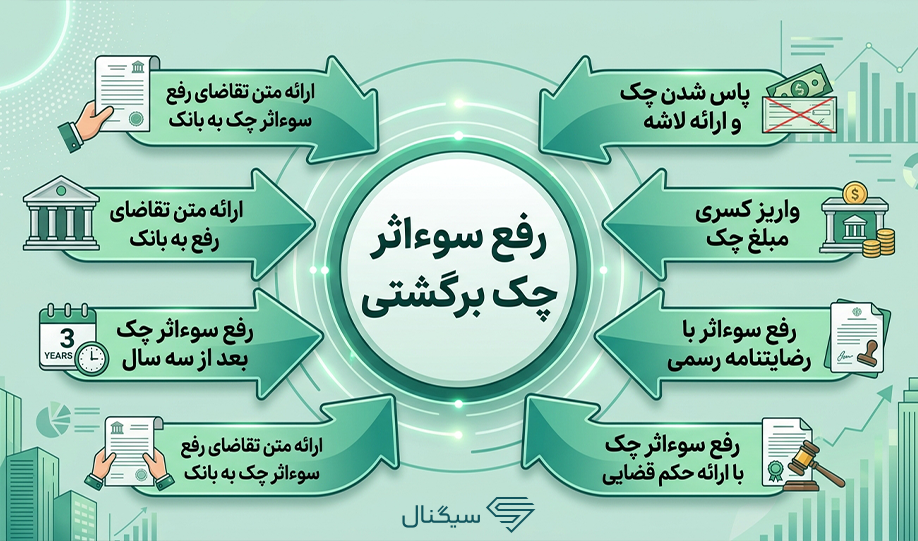 رفع سوءاثر چک برگشتی

پاس شدن چک و ارائه لاشه

واریز کسری مبلغ چک

رفع سوءاثر با رضایتنامه رسمی

رفع سوءاثر چک با ارائه حکم قضایی

ارائه متن تقاضای رفع سوءاثر چک به بانک

ارائه متن تقاضای رفع به بانک

3 YEARS

رفع سوءاثر چک بعد از سه سال

ارائه متن تقاضای رفع سوءاثر چک به بانک

سیگنال